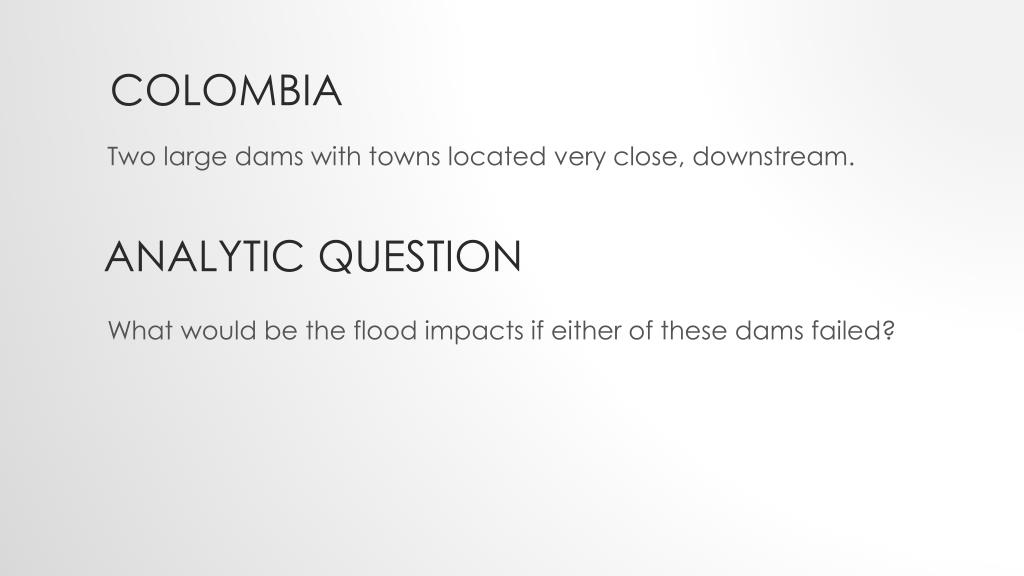 COLOMBIA

Two large dams with towns located very close, downstream.

ANALYTIC QUESTION

What would be the flood impacts if either of these dams failed?